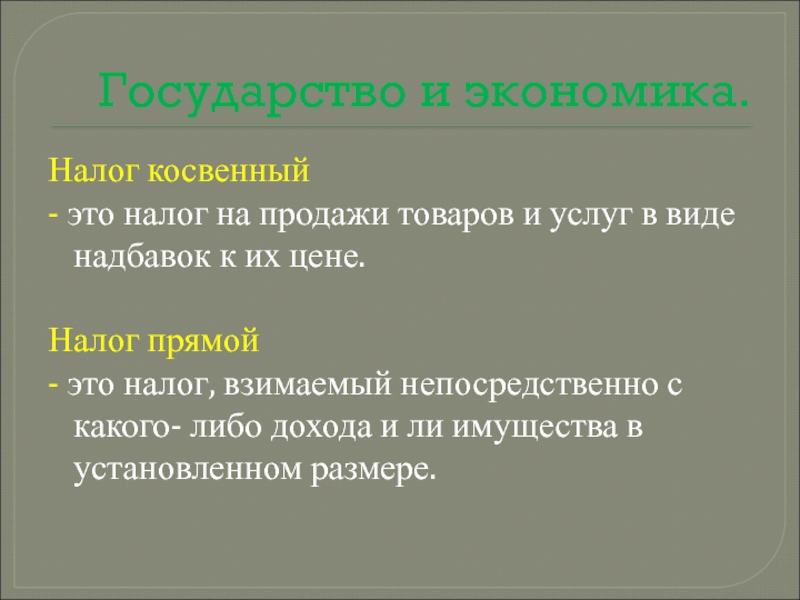 Государство и экономика.

Налог косвенный
- это налог на продажи товаров и услуг в виде надбавок к их цене.

Налог прямой
- это налог, взимаемый непосредственно с какого- либо дохода и ли имущества в установленном размере.